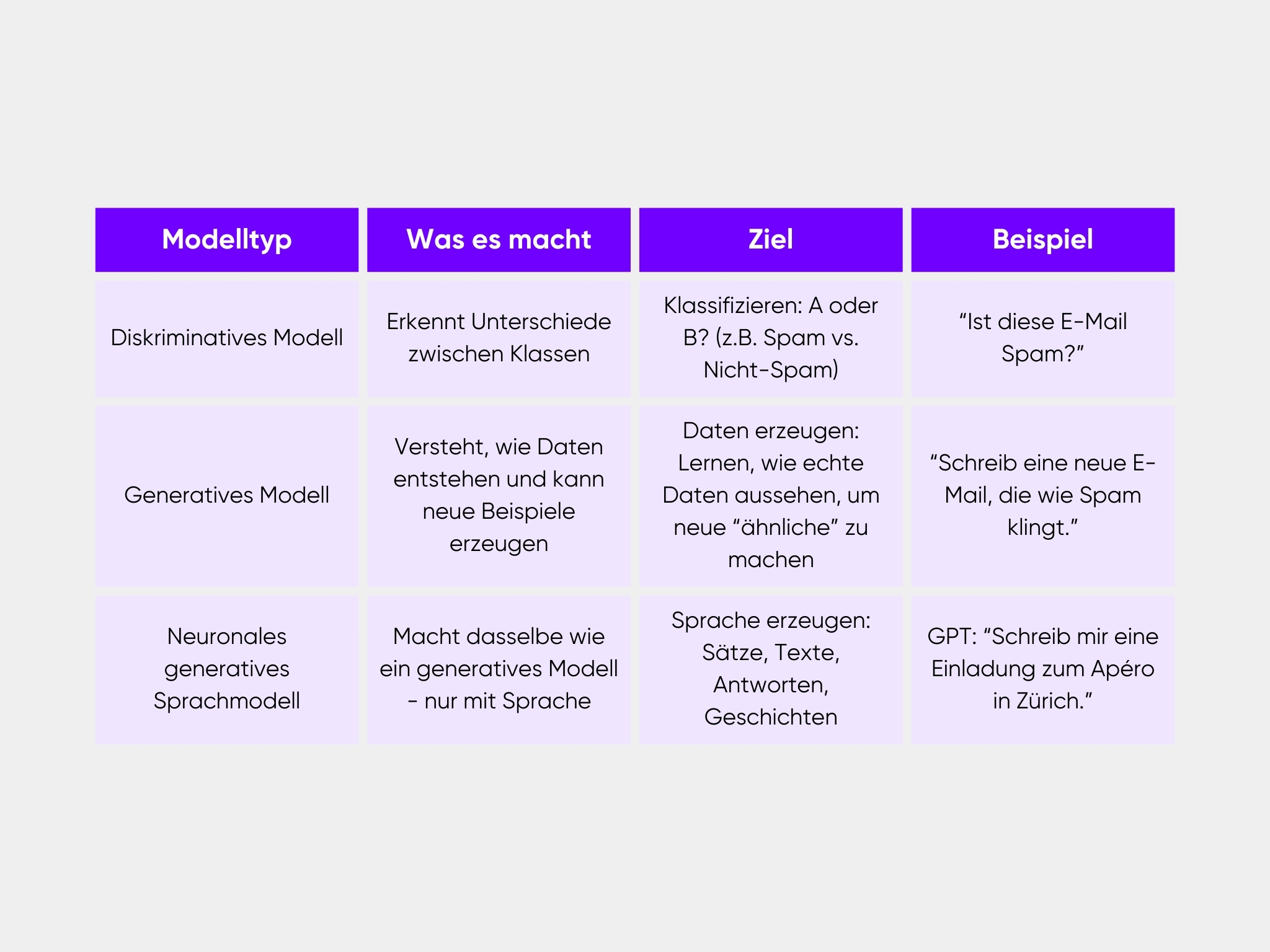 | Modelltyp | Was es macht | Ziel | Beispiel |
|---|---|---|---|
| Diskriminatives Modell | Erkennt Unterschiede zwischen Klassen | Klassifizieren: A oder B? (z.B. Spam vs. Nicht-Spam) | “Ist diese E-Mail Spam?” |
| Generatives Modell | Versteht, wie Daten entstehen und kann neue Beispiele erzeugen | Daten erzeugen: Lernen, wie echte Daten aussehen, um neue “ähnliche” zu machen | “Schreib eine neue E-Mail, die wie Spam klingt.” |
| Neuronales generatives Sprachmodell | Macht dasselbe wie ein generatives Modell - nur mit Sprache | Sprache erzeugen: Sätze, Texte, Antworten, Geschichten | GPT: “Schreib mir eine Einladung zum Apéro in Zürich.” |